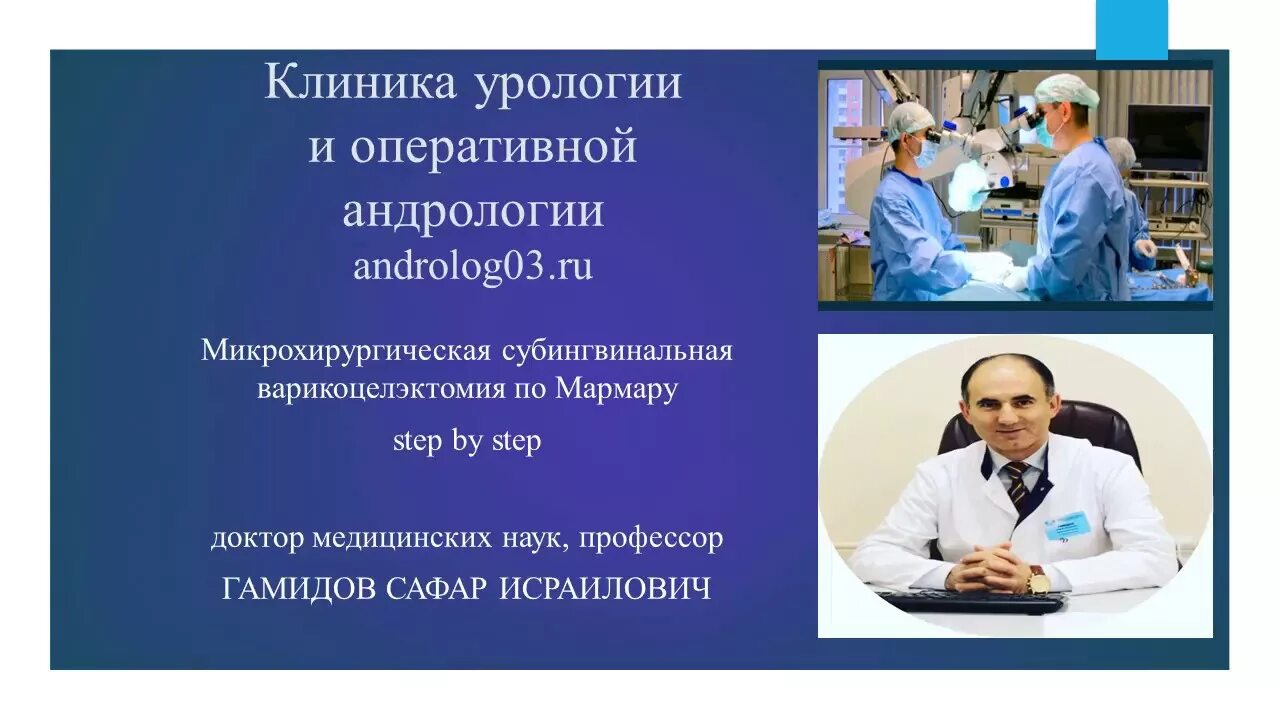 Клиника урологии и оперативной андрологии
androlog03.ru

Микрохирургическая субингвинальная варикоцелэктомия по Мармару

step by step

доктор медицинских наук, профессор

ГАМИДОВ САФАР ИСРАИЛОВИЧ